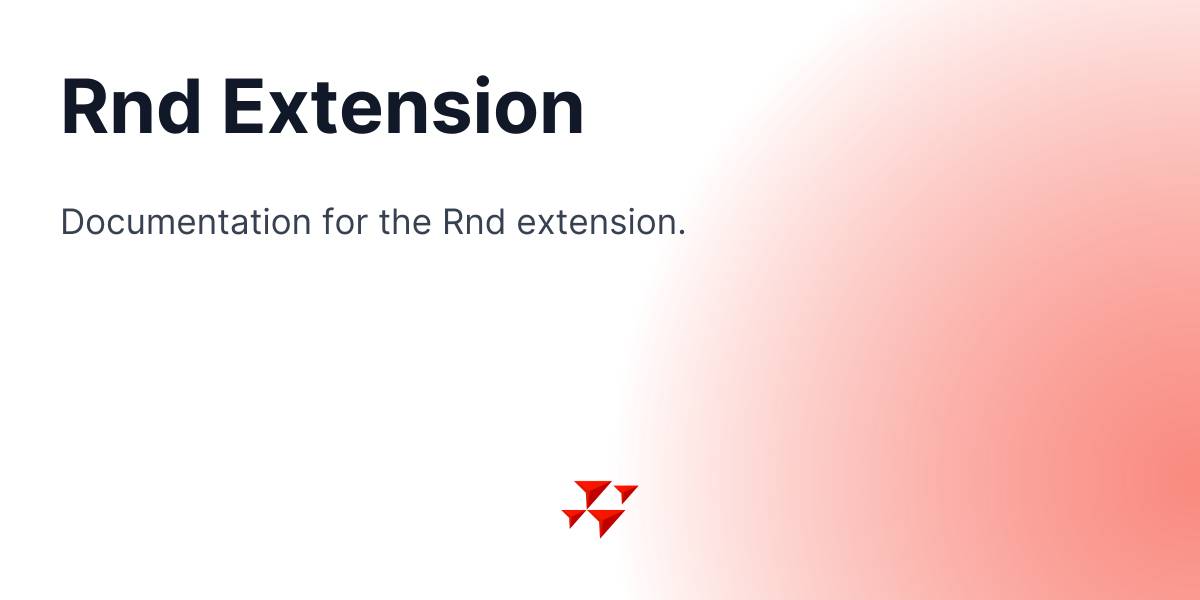 Rnd Extension

Documentation for the Rnd extension.